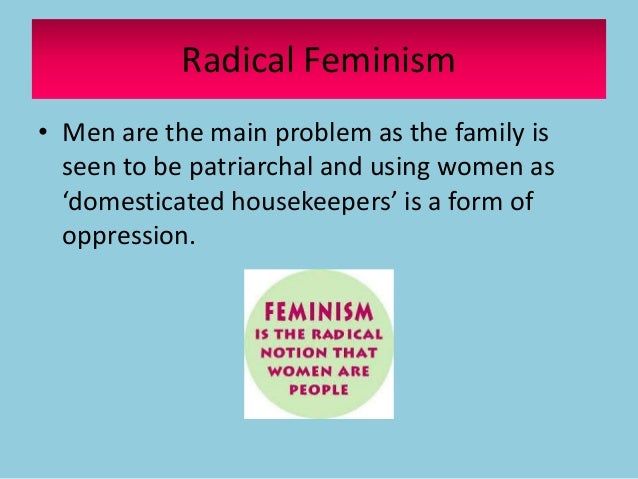 Radical Feminism

• Men are the main problem as the family is seen to be patriarchal and using women as ‘domesticated housekeepers’ is a form of oppression.

FEMINISM
IS THE RADICAL
NOTION THAT
WOMEN ARE
PEOPLE